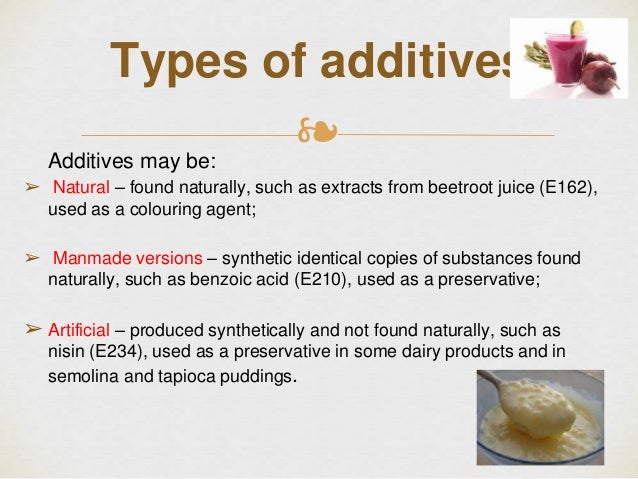 Types of additives

Additives may be:

➢ Natural – found naturally, such as extracts from beetroot juice (E162), used as a colouring agent;

➢ Manmade versions – synthetic identical copies of substances found naturally, such as benzoic acid (E210), used as a preservative;

➢ Artificial – produced synthetically and not found naturally, such as nisin (E234), used as a preservative in some dairy products and in semolina and tapioca puddings.